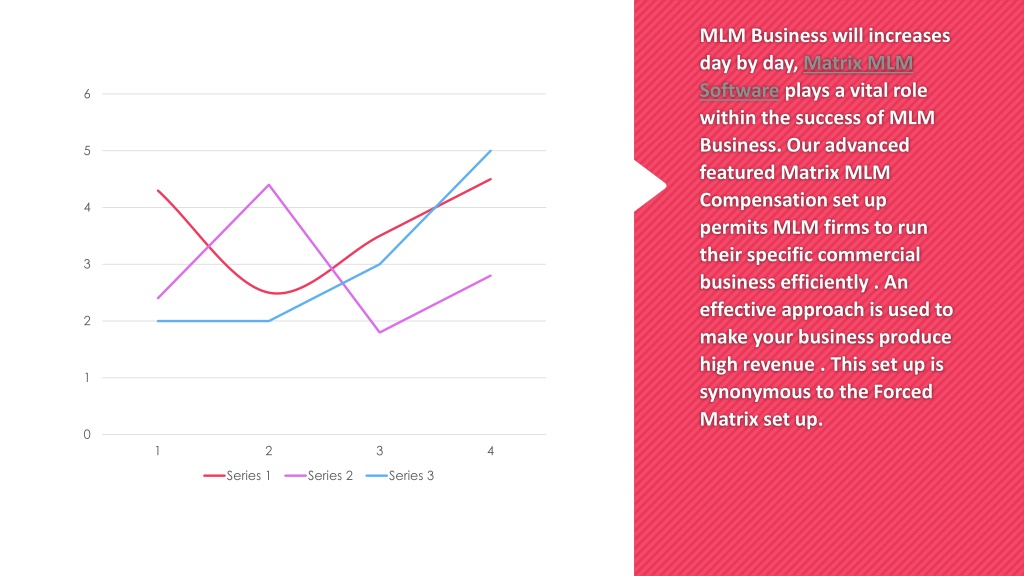 6
5
4
3
2
1
0
1 2 3 4
Series 1 Series 2 Series 3

MLM Business will increases day by day, Matrix MLM Software plays a vital role within the success of MLM Business. Our advanced featured Matrix MLM Compensation set up permits MLM firms to run their specific commercial business efficiently . An effective approach is used to make your business produce high revenue . This set up is synonymous to the Forced Matrix set up.